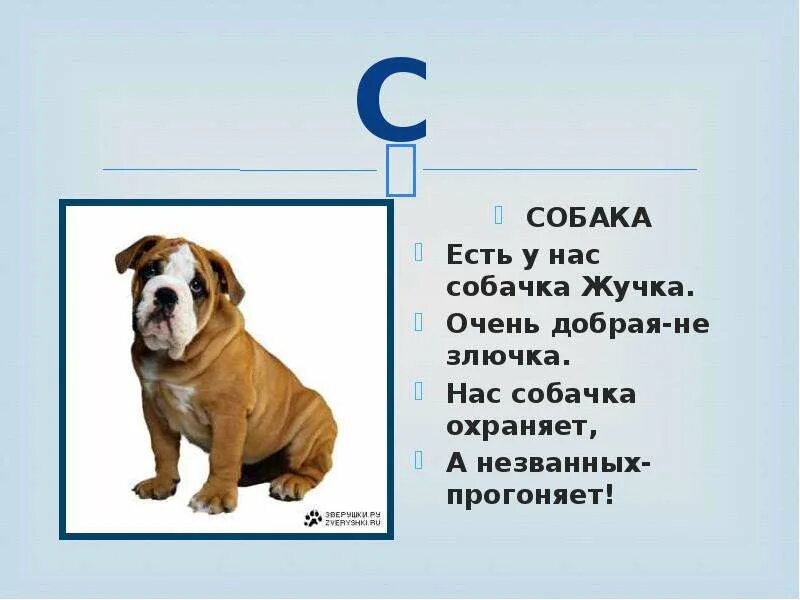 С

СОБАКА

Есть у нас собачка Жучка.

Очень добрая-не злючка.

Нас собачка охраняет,

А незванных-прогоняет!

ЗВЕРУШКИ.РУ
ZVERYSHKI.RU